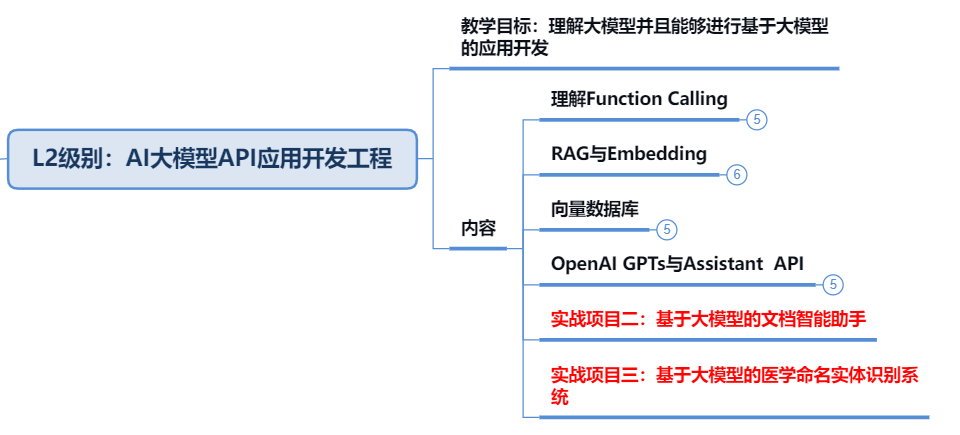 L2级别：AI大模型API应用开发工程

教学目标：理解大模型并且能够进行基于大模型的应用开发

内容

理解Function Calling
5

RAG与Embedding
6

向量数据库
5

OpenAI GPTs与Assistant API
5

实战项目二：基于大模型的文档智能助手

实战项目三：基于大模型的医学命名实体识别系统